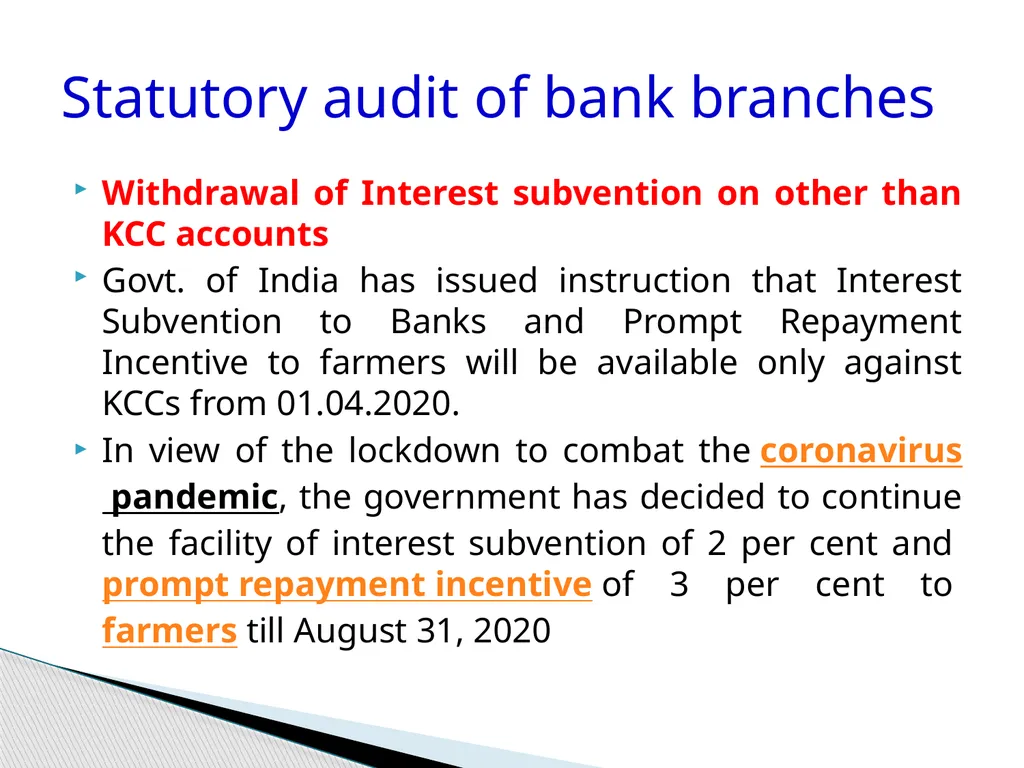 Statutory audit of bank branches

Withdrawal of Interest subvention on other than KCC accounts

Govt. of India has issued instruction that Interest Subvention to Banks and Prompt Repayment Incentive to farmers will be available only against KCCs from 01.04.2020.

In view of the lockdown to combat the coronavirus pandemic, the government has decided to continue the facility of interest subvention of 2 per cent and prompt repayment incentive of 3 per cent to farmers till August 31, 2020